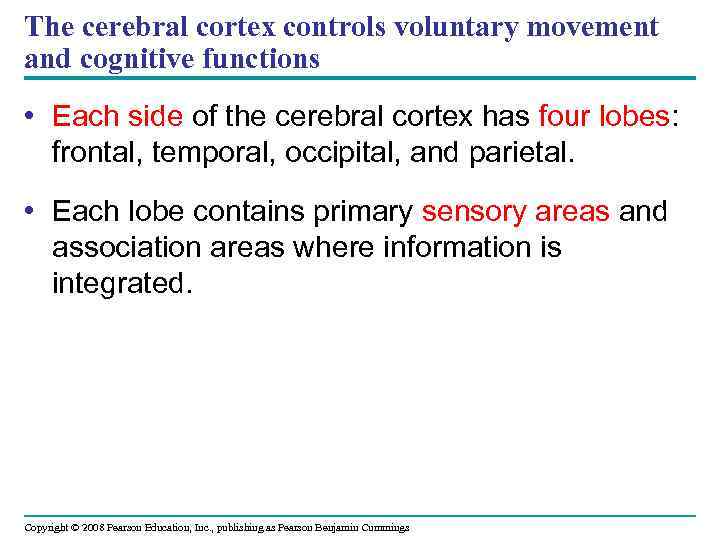 The cerebral cortex controls voluntary movement and cognitive functions

• Each side of the cerebral cortex has four lobes: frontal, temporal, occipital, and parietal.

• Each lobe contains primary sensory areas and association areas where information is integrated.

Copyright © 2008 Pearson Education, Inc., publishing as Pearson Benjamin Cummings